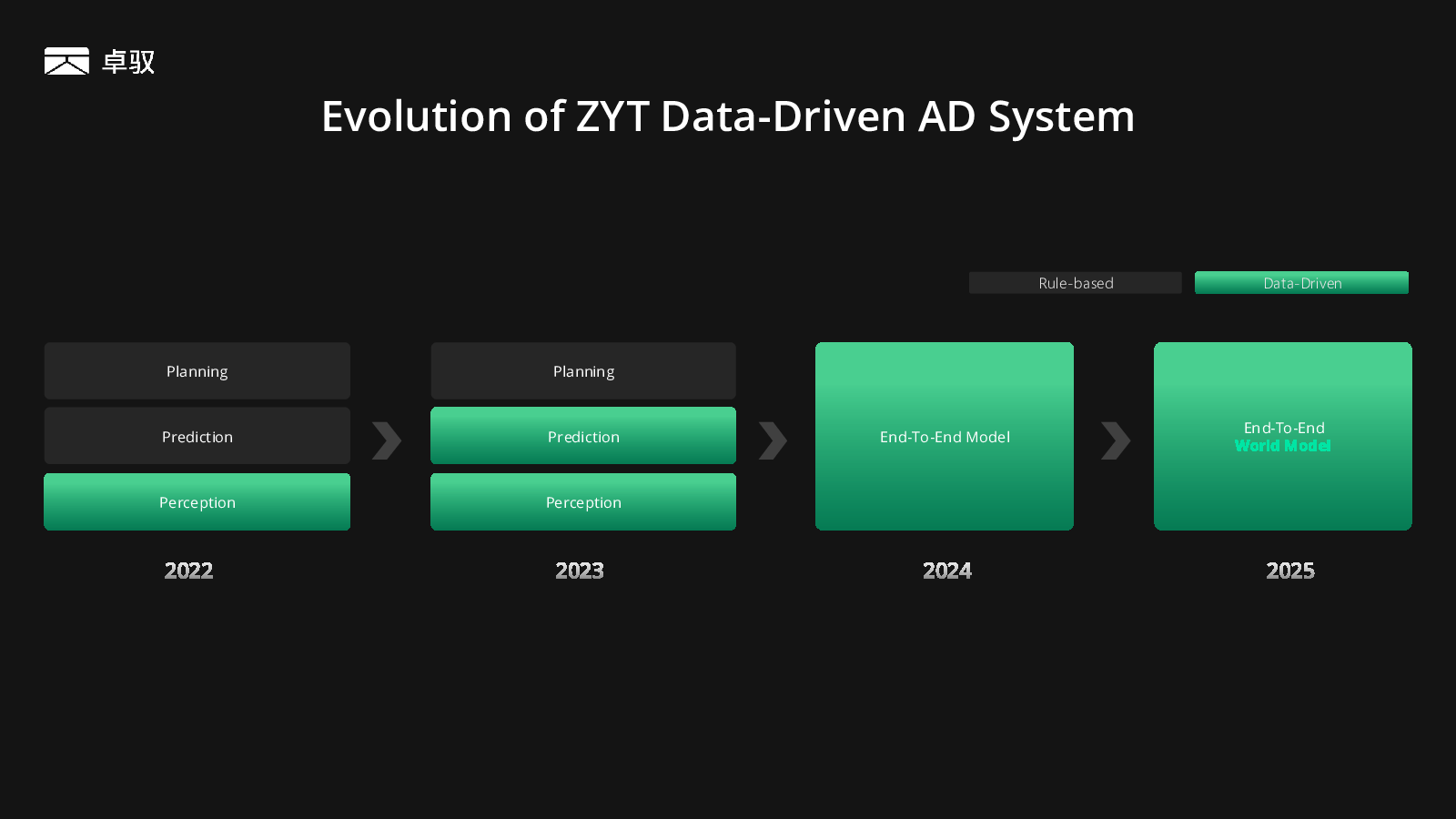 卓驭

Evolution of ZYT Data-Driven AD System

Rule-based

Data-Driven

Planning

Prediction

Perception

2022

Planning

Prediction

Perception

2023

End-To-End Model

2024

End-To-End
World Model

2025